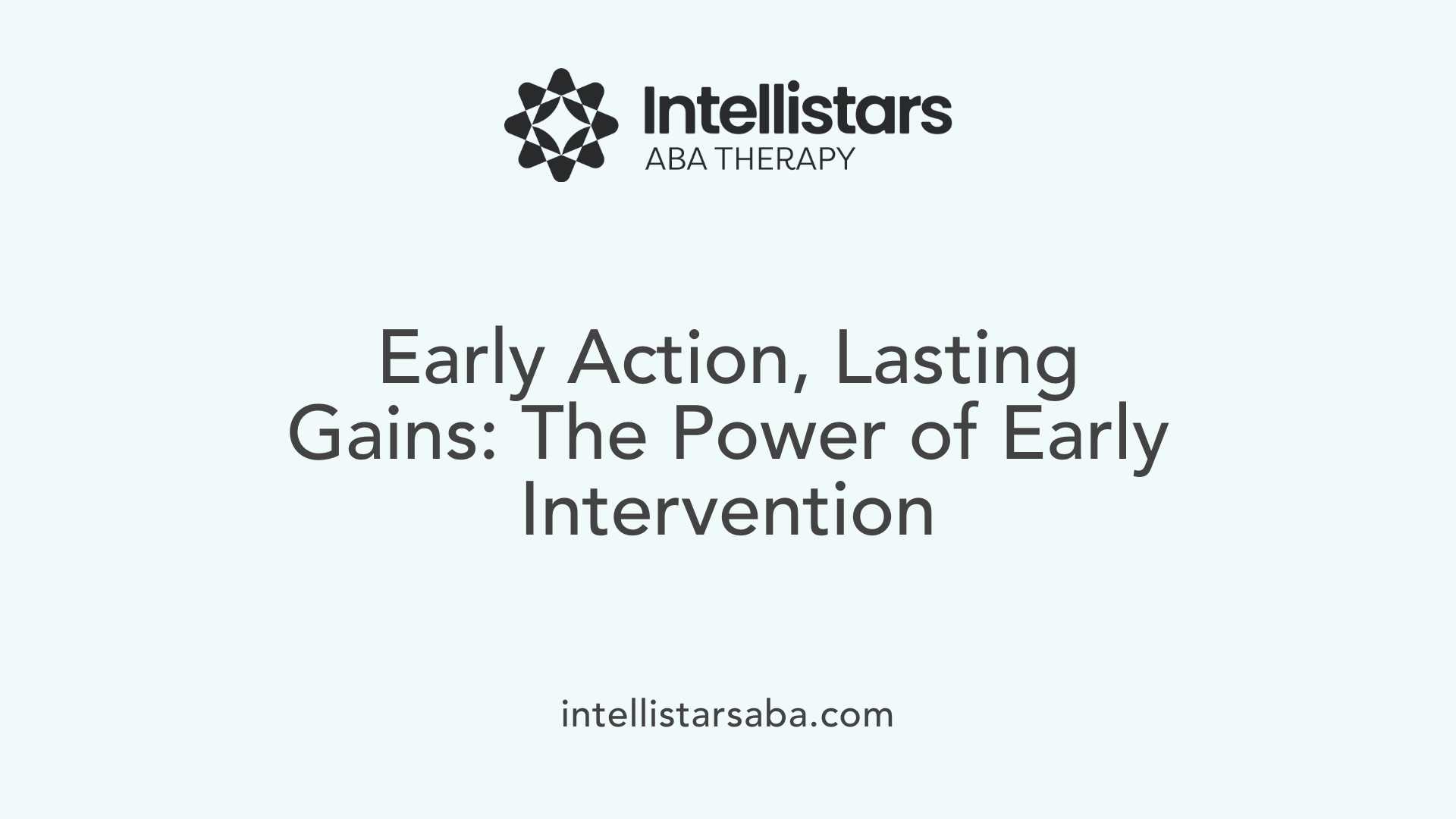 Intellistars
ABA THERAPY

Early Action, Lasting Gains: The Power of Early Intervention

intellistarsaba.com